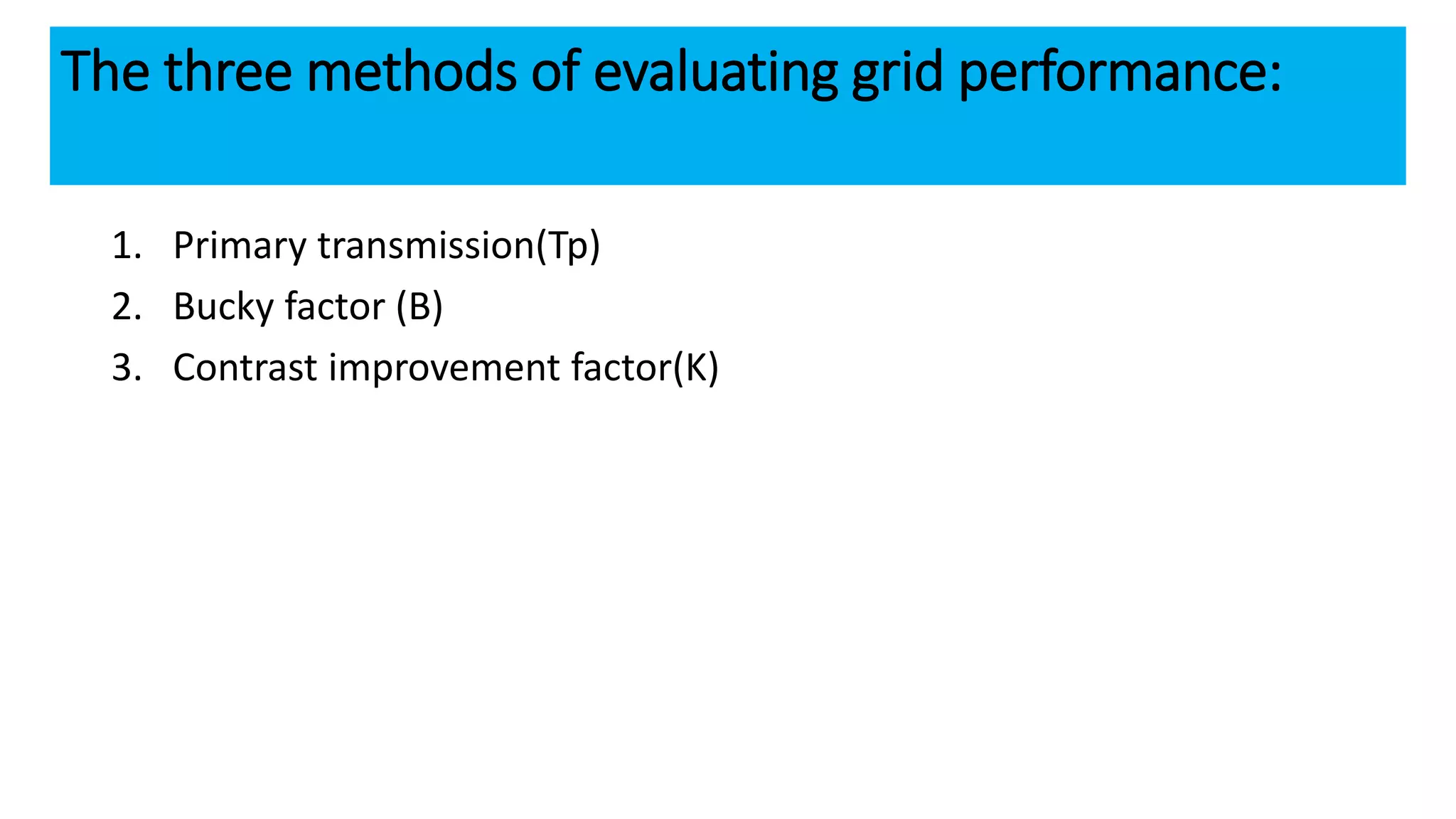 The three methods of evaluating grid performance:

1. Primary transmission(Tp)
2. Bucky factor (B)
3. Contrast improvement factor(K)